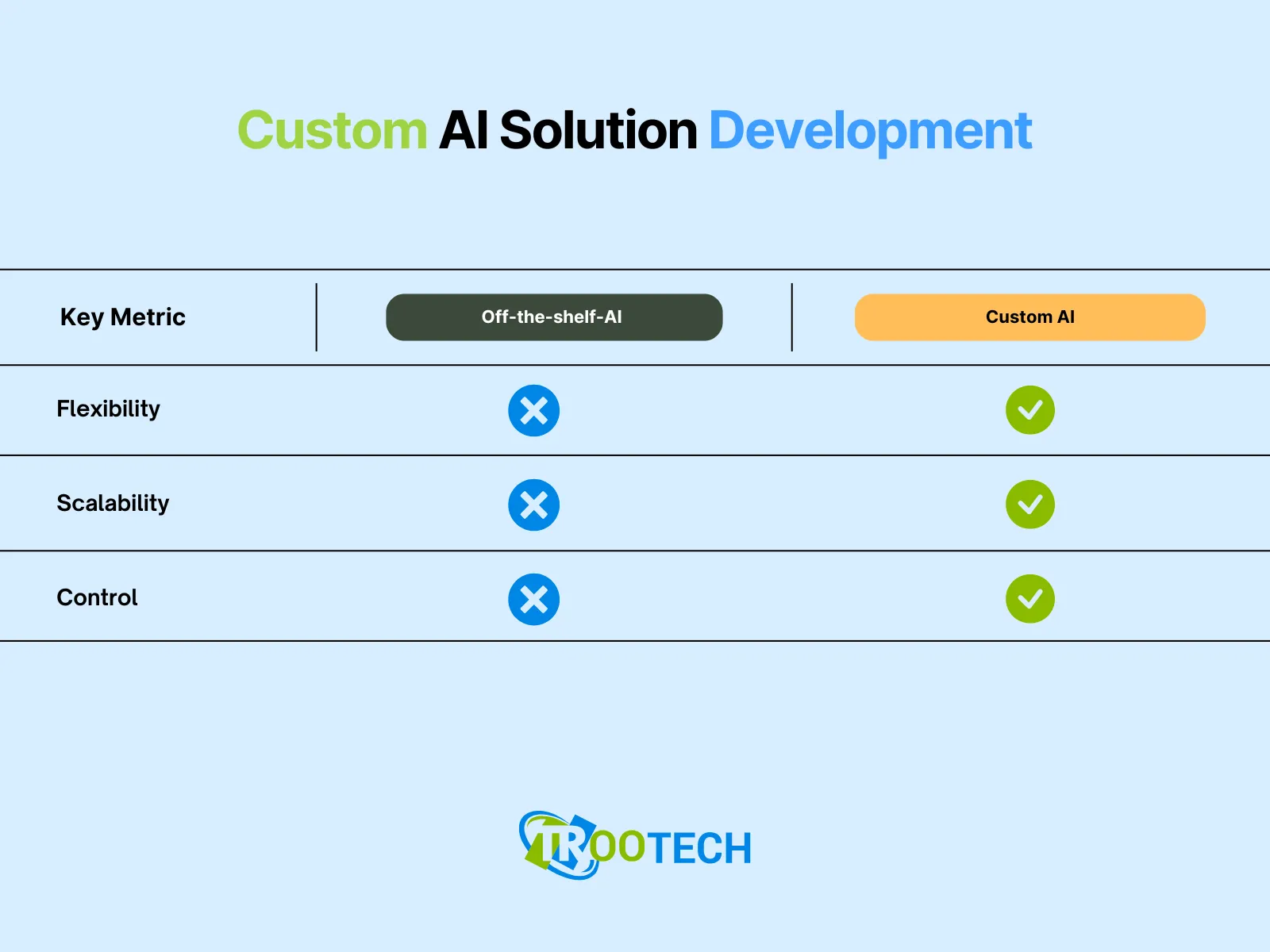 Custom AI Solution Development

| Key Metric | Off-the-shelf-AI | Custom AI |
|---|---|---|
| Flexibility | ✗ | ✓ |
| Scalability | ✗ | ✓ |
| Control | ✗ | ✓ |

TROOTECH